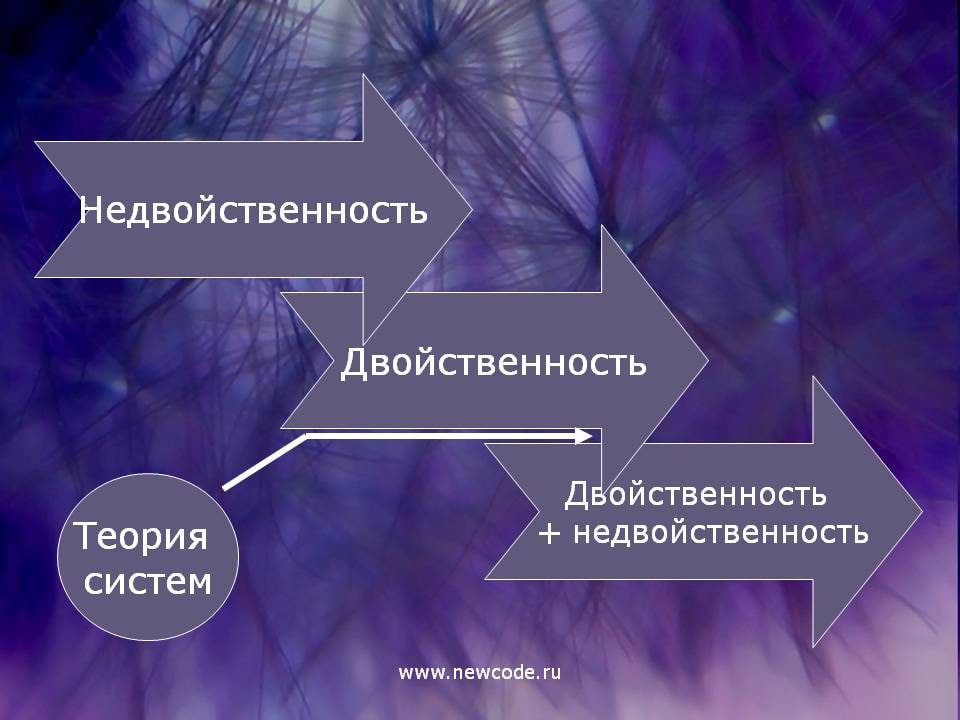 Недвойственность

Двойственность

Двойственность
+ недвойственность

Теория систем

www.newcode.ru